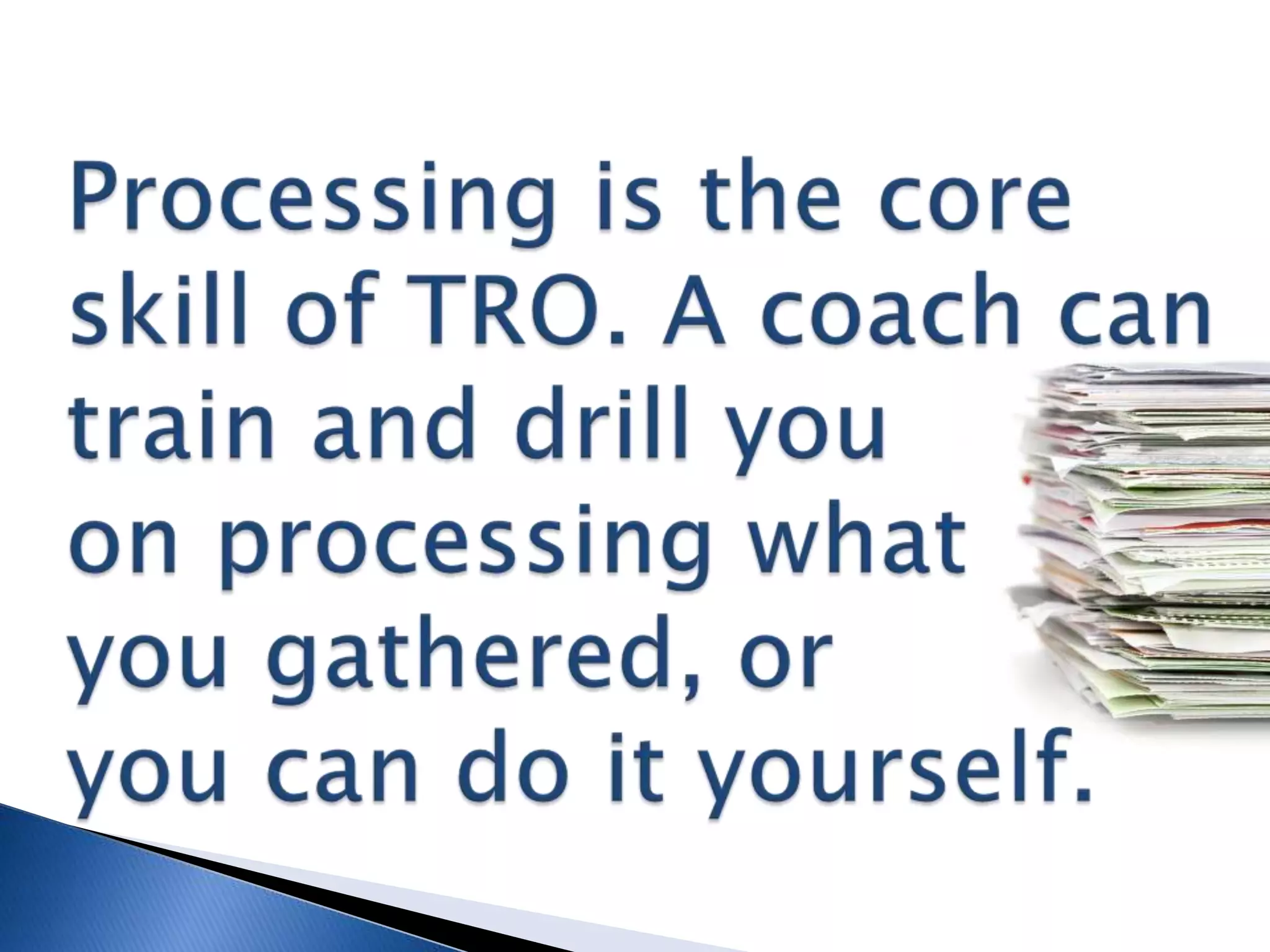 Processing is the core skill of TRO. A coach can train and drill you on processing what you gathered, or you can do it yourself.